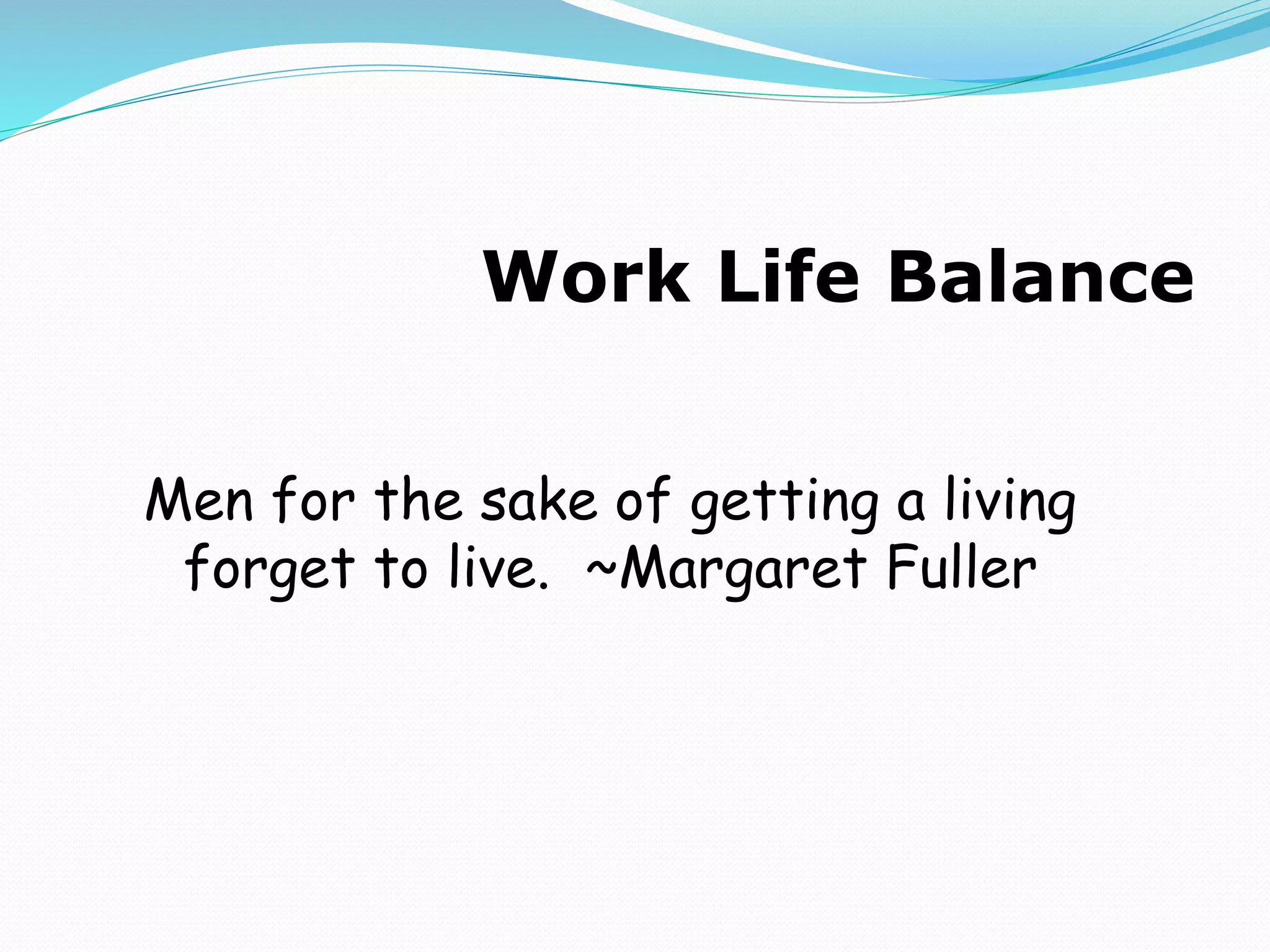 Work Life Balance

Men for the sake of getting a living forget to live. ~Margaret Fuller